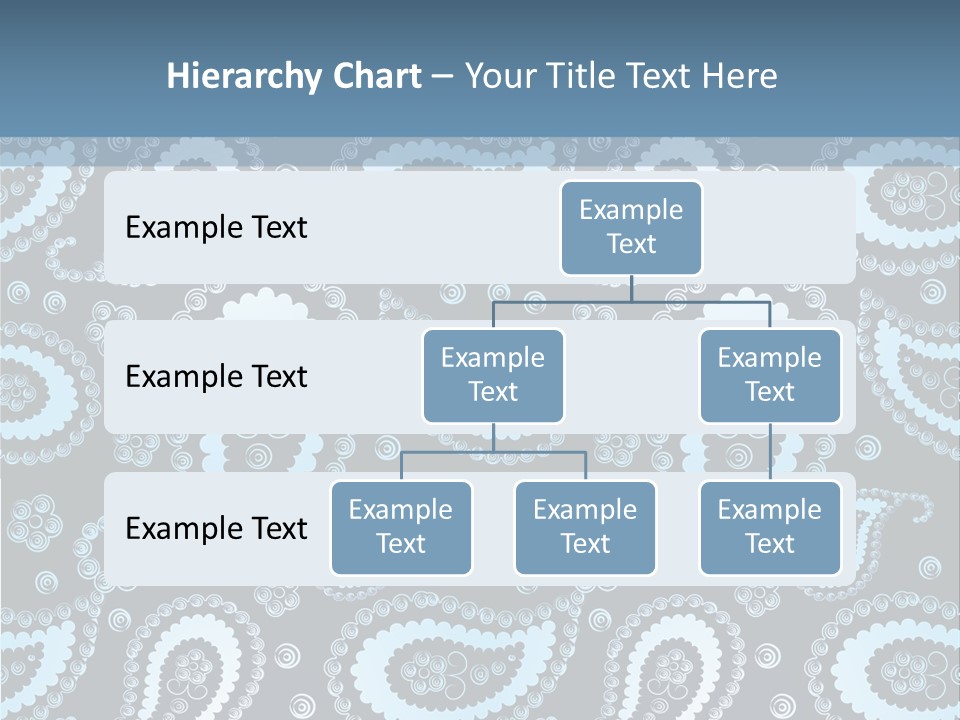 Hierarchy Chart – Your Title Text Here

Example Text

Example Text

Example Text

Example Text

Example Text

Example Text

Example Text

Example Text

Example Text